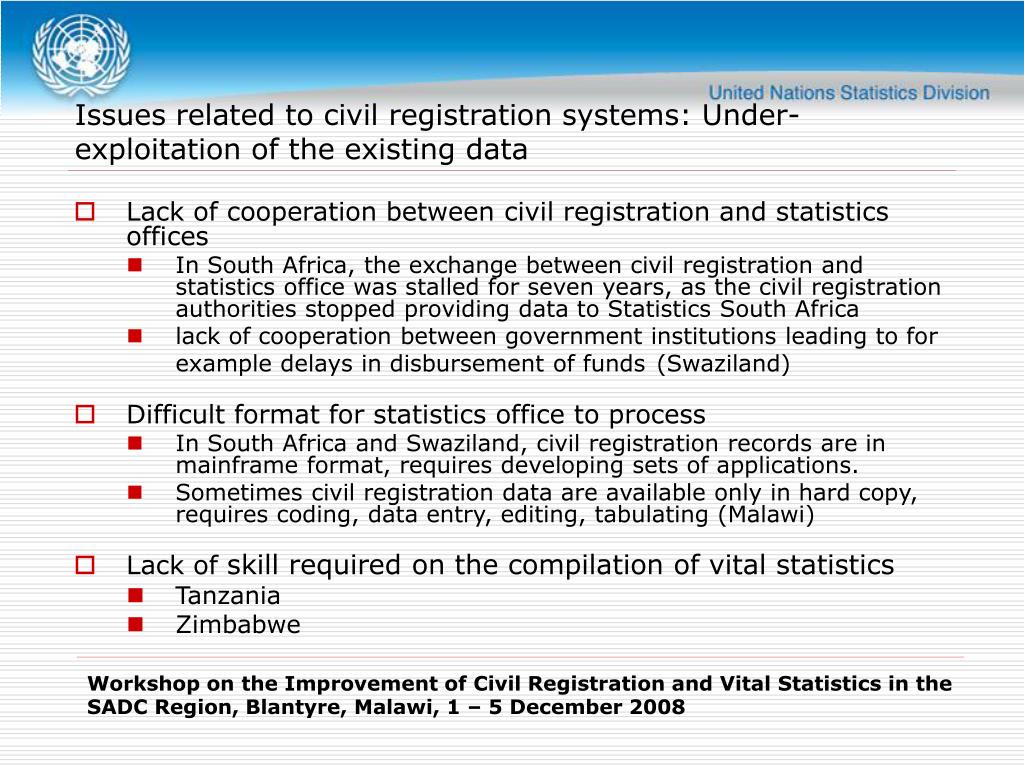 United Nations Statistics Division

Issues related to civil registration systems: Under-exploitation of the existing data

Lack of cooperation between civil registration and statistics offices

In South Africa, the exchange between civil registration and statistics office was stalled for seven years, as the civil registration authorities stopped providing data to Statistics South Africa

lack of cooperation between government institutions leading to for example delays in disbursement of funds (Swaziland)

Difficult format for statistics office to process

In South Africa and Swaziland, civil registration records are in mainframe format, requires developing sets of applications.

Sometimes civil registration data are available only in hard copy, requires coding, data entry, editing, tabulating (Malawi)

Lack of skill required on the compilation of vital statistics

Tanzania

Zimbabwe

Workshop on the Improvement of Civil Registration and Vital Statistics in the SADC Region, Blantyre, Malawi, 1 – 5 December 2008